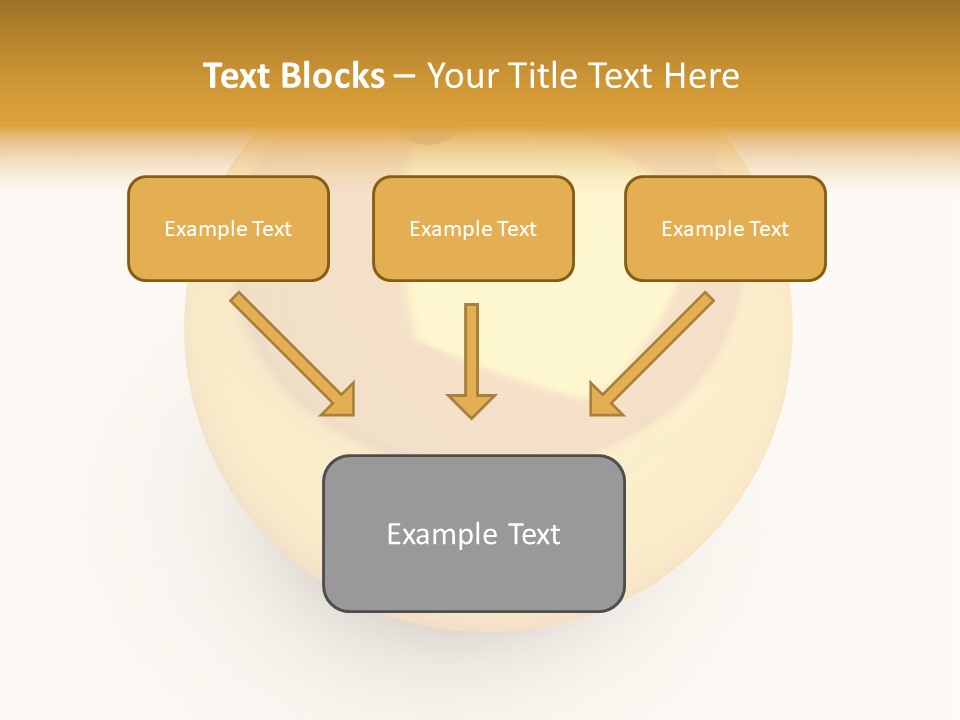 Text Blocks – Your Title Text Here

Example Text

Example Text

Example Text

Example Text